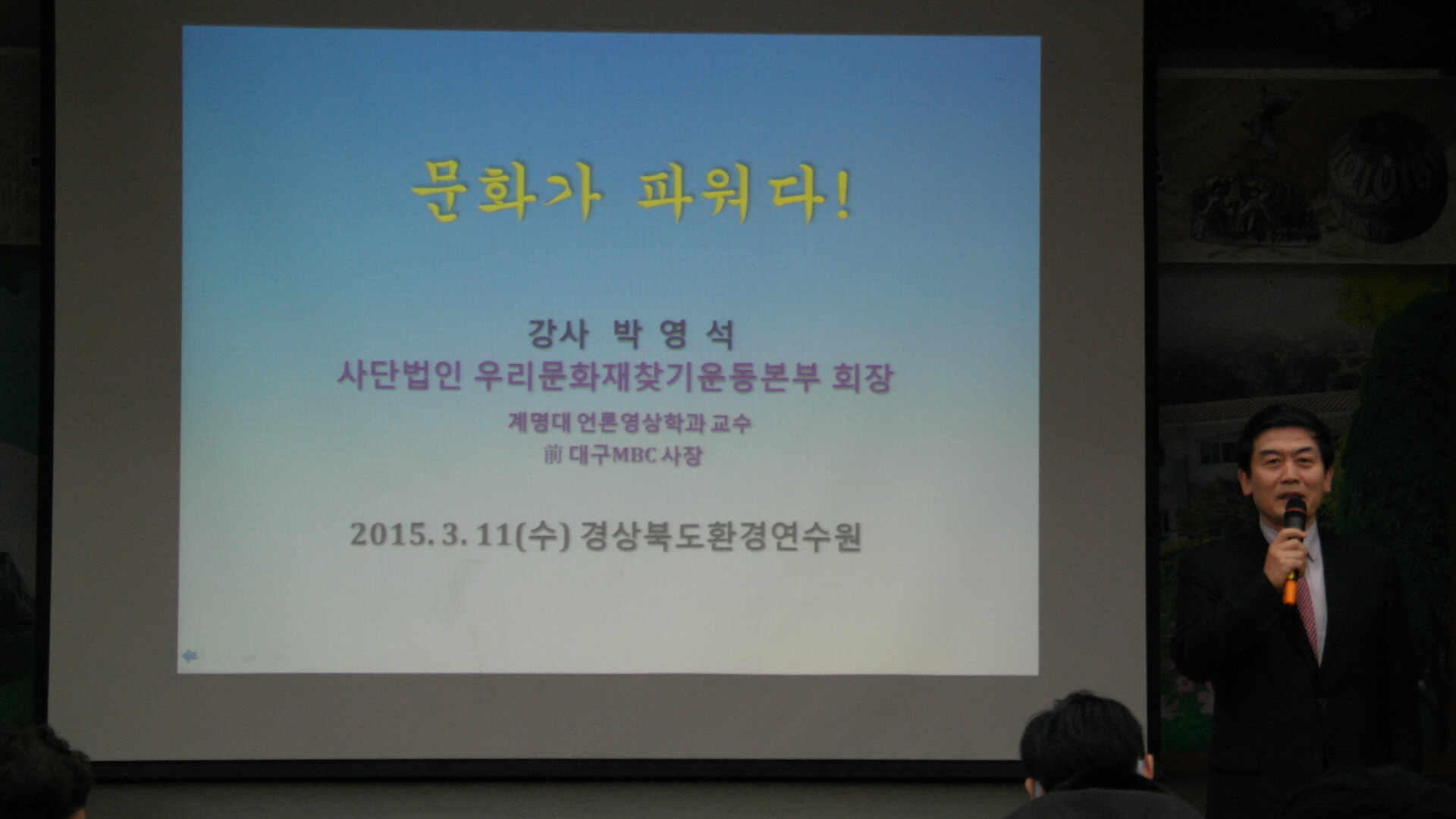 문화가 파워다!

강사 박 영 석
사단법인 우리문화재찾기운동본부 회장
계명대 언론영상학과 교수
前 대구MBC 사장

2015. 3. 11(수) 경상북도환경연수원